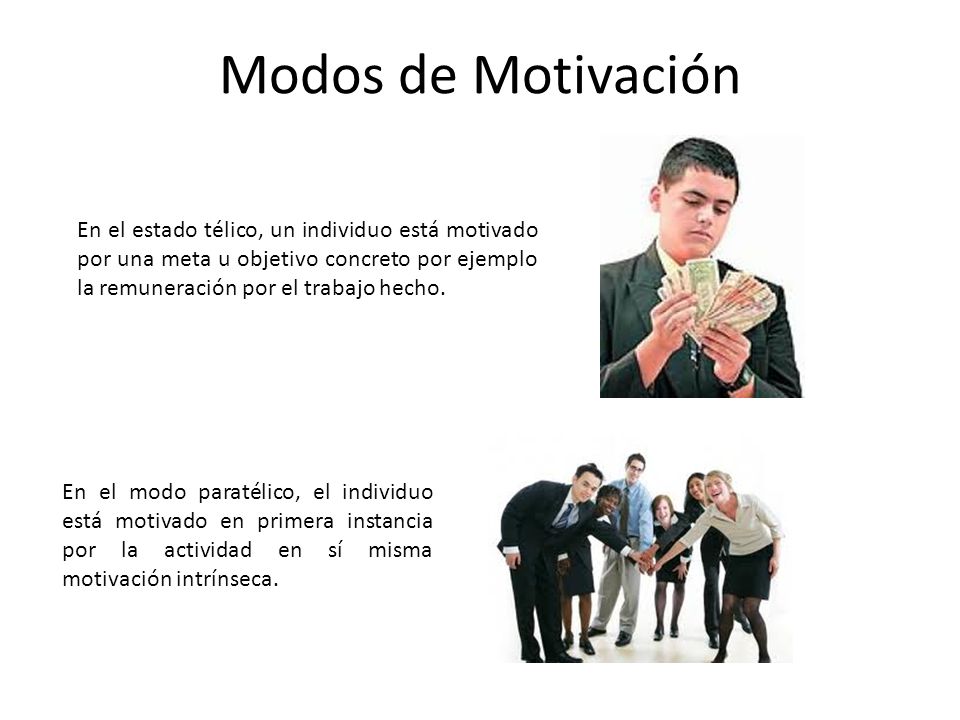 Modos de Motivación

En el estado télico, un individuo está motivado por una meta u objetivo concreto por ejemplo la remuneración por el trabajo hecho.

En el modo paratélico, el individuo está motivado en primera instancia por la actividad en sí misma motivación intrínseca.